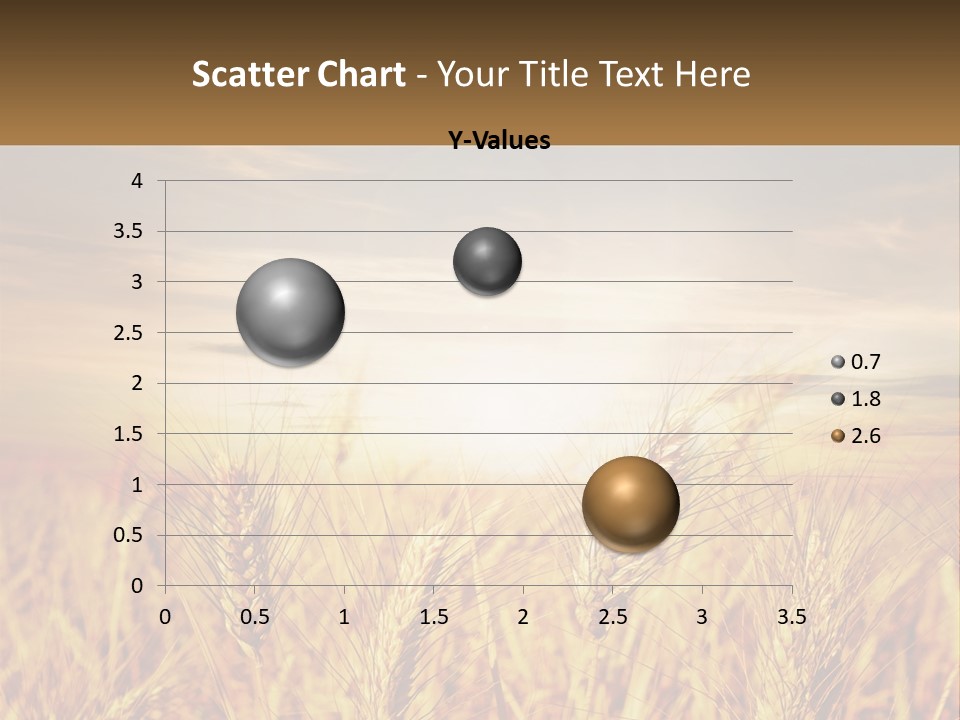 Scatter Chart - Your Title Text Here

Y-Values

4
3.5
3
2.5
2
1.5
1
0.5
0

0 0.5 1 1.5 2 2.5 3 3.5

0.7
1.8
2.6